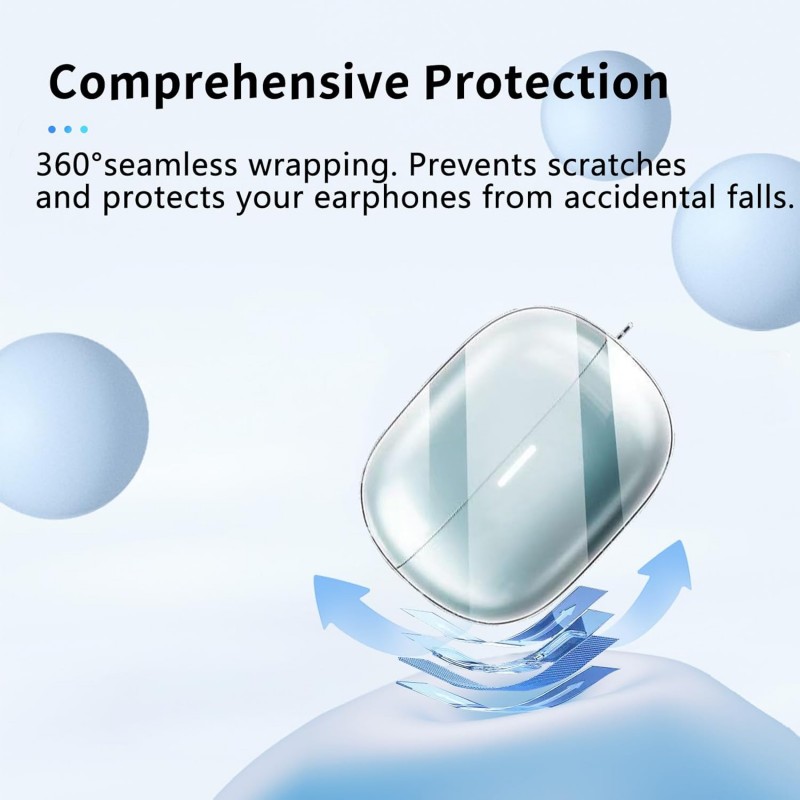 Comprehensive Protection

360°seamless wrapping. Prevents scratches and protects your earphones from accidental falls.